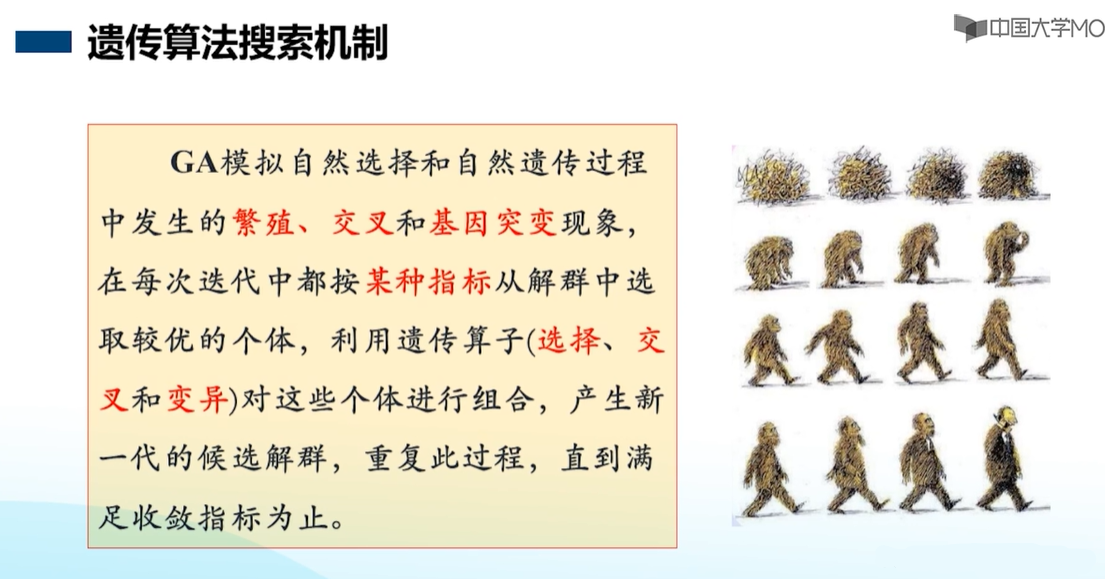 遗传算法搜索机制

中国大学MO

GA模拟自然选择和自然遗传过程中发生的繁殖、交叉和基因突变现象，在每次迭代中都按某种指标从解群中选取较优的个体，利用遗传算子(选择、交叉和变异)对这些个体进行组合，产生新一代的候选解群，重复此过程，直到满足收敛指标为止。